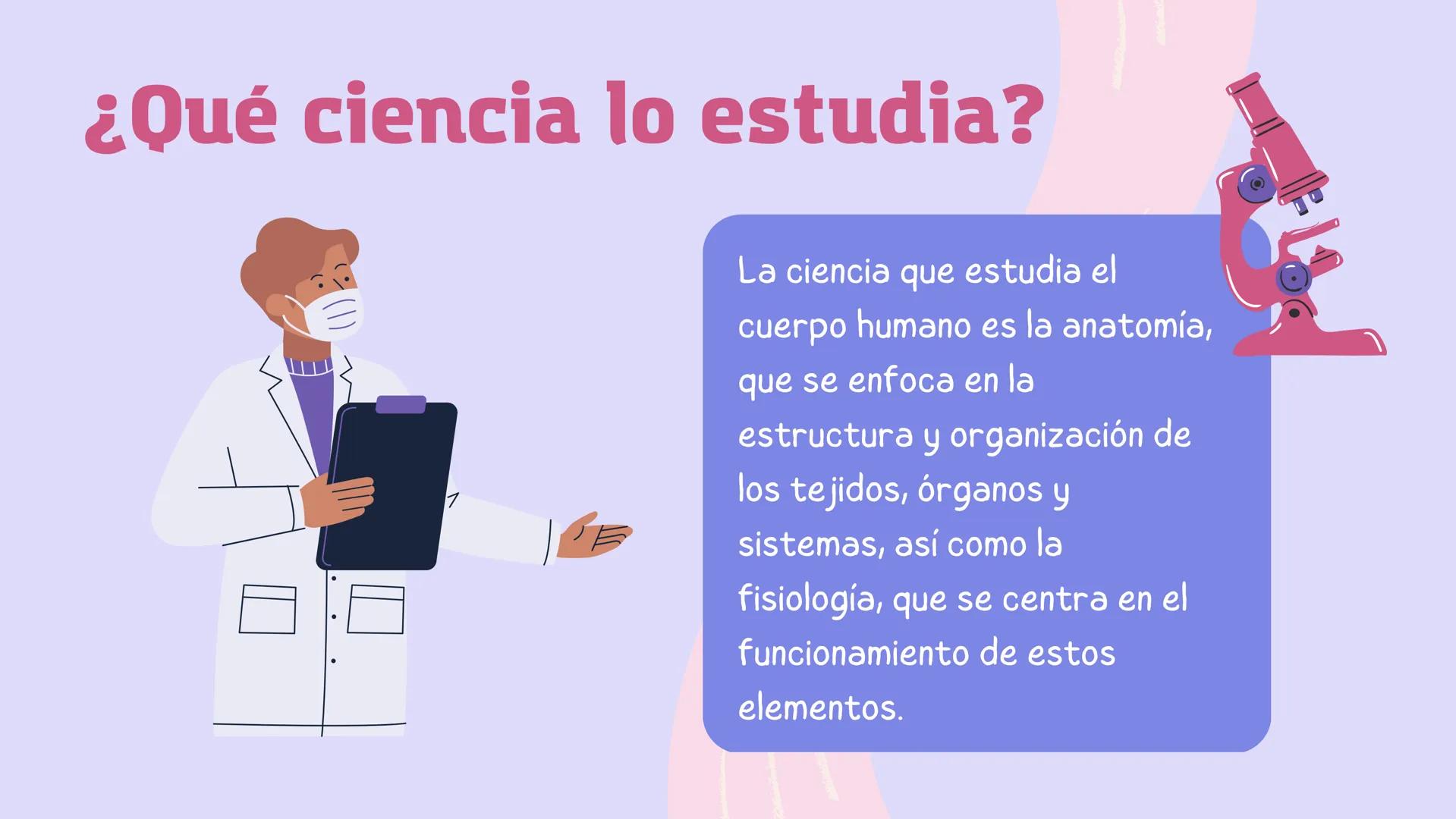 ¿Qué ciencia lo estudia?

La ciencia que estudia el cuerpo humano es la anatomía, que se enfoca en la estructura y organización de los tejidos, órganos y sistemas, así como la fisiología, que se centra en el funcionamiento de estos elementos.